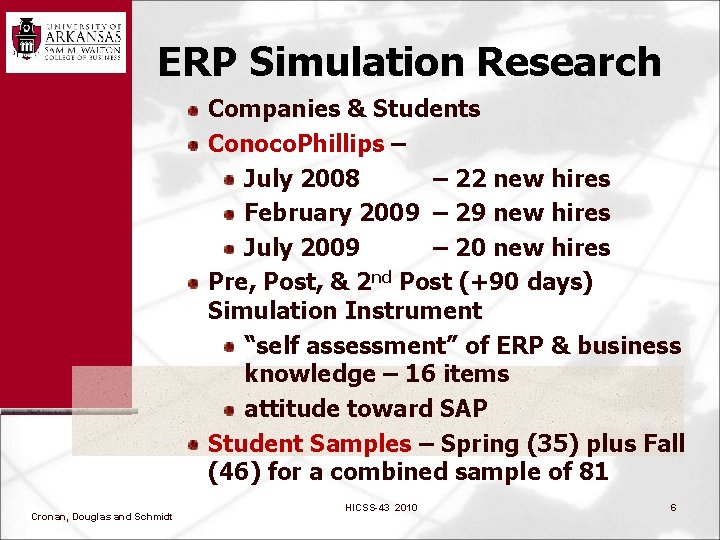 UNIVERSITY OF ARKANSAS
SAM M. WALTON
COLLEGE OF BUSINESS

ERP Simulation Research

Companies & Students

ConocoPhillips –

July 2008 – 22 new hires

February 2009 – 29 new hires

July 2009 – 20 new hires

Pre, Post, & 2$^{nd}$ Post (+90 days) Simulation Instrument

“self assessment” of ERP & business knowledge – 16 items

attitude toward SAP

Student Samples – Spring (35) plus Fall (46) for a combined sample of 81

Cronan, Douglas and Schmidt

HICSS-43 2010

6